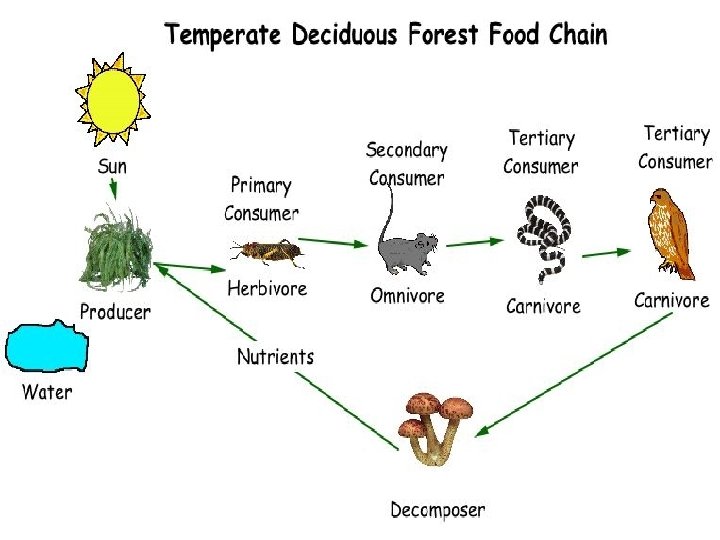 Temperate Deciduous Forest Food Chain

Sun

Producer

Water

Primary Consumer

Herbivore

Secondary Consumer

Omnivore

Tertiary Consumer

Carnivore

Tertiary Consumer

Carnivore

Nutrients

Decomposer